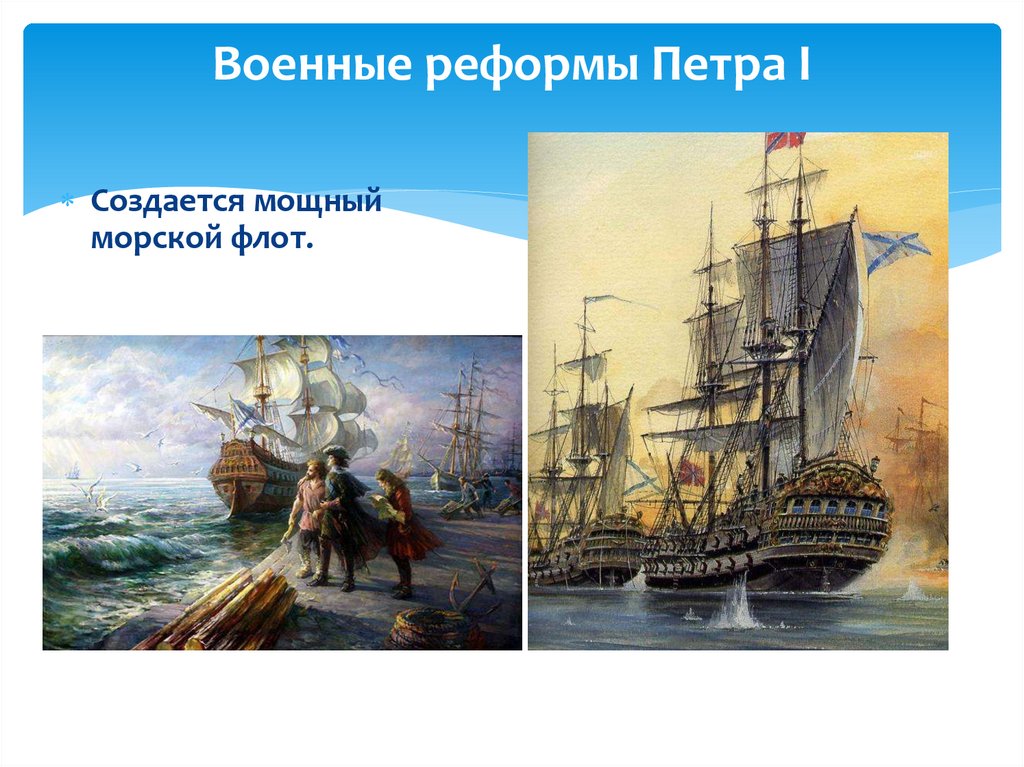 Военные реформы Петра I

Создается мощный морской флот.